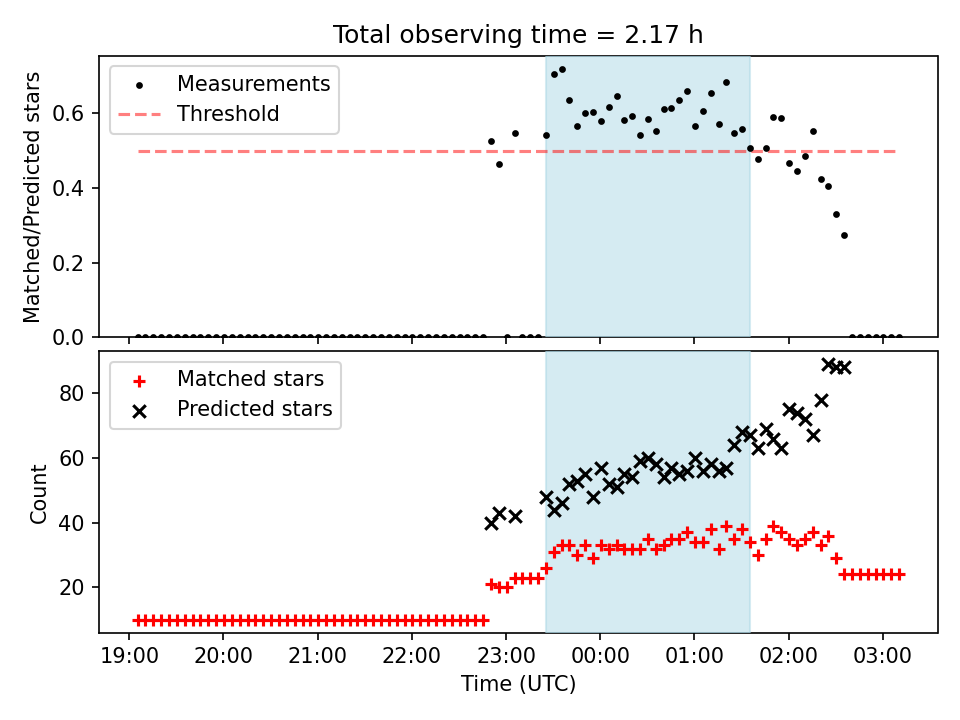 Total observing time = 2.17 h

Measurements
Threshold

Matched/Predicted stars

0.6
0.4
0.2
0.0

Matched stars
Predicted stars

Count

80
60
40
20

19:00
20:00
21:00
22:00
23:00
00:00
01:00
02:00
03:00

Time (UTC)